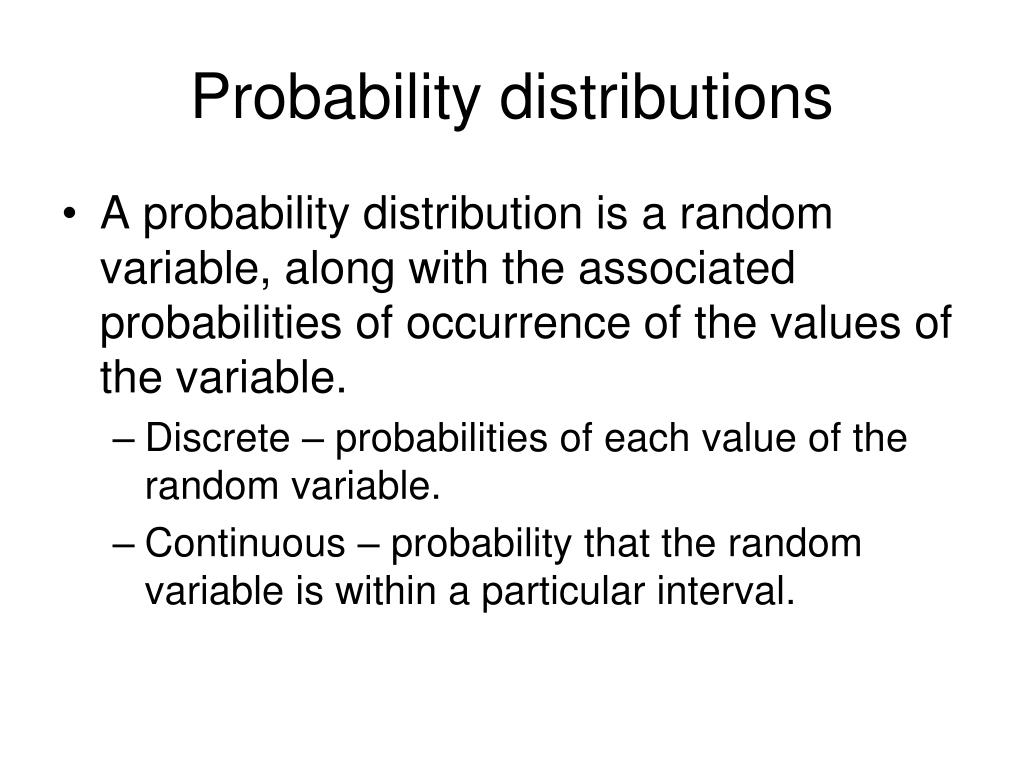 Probability distributions

• A probability distribution is a random variable, along with the associated probabilities of occurrence of the values of the variable.
  – Discrete – probabilities of each value of the random variable.
  – Continuous – probability that the random variable is within a particular interval.